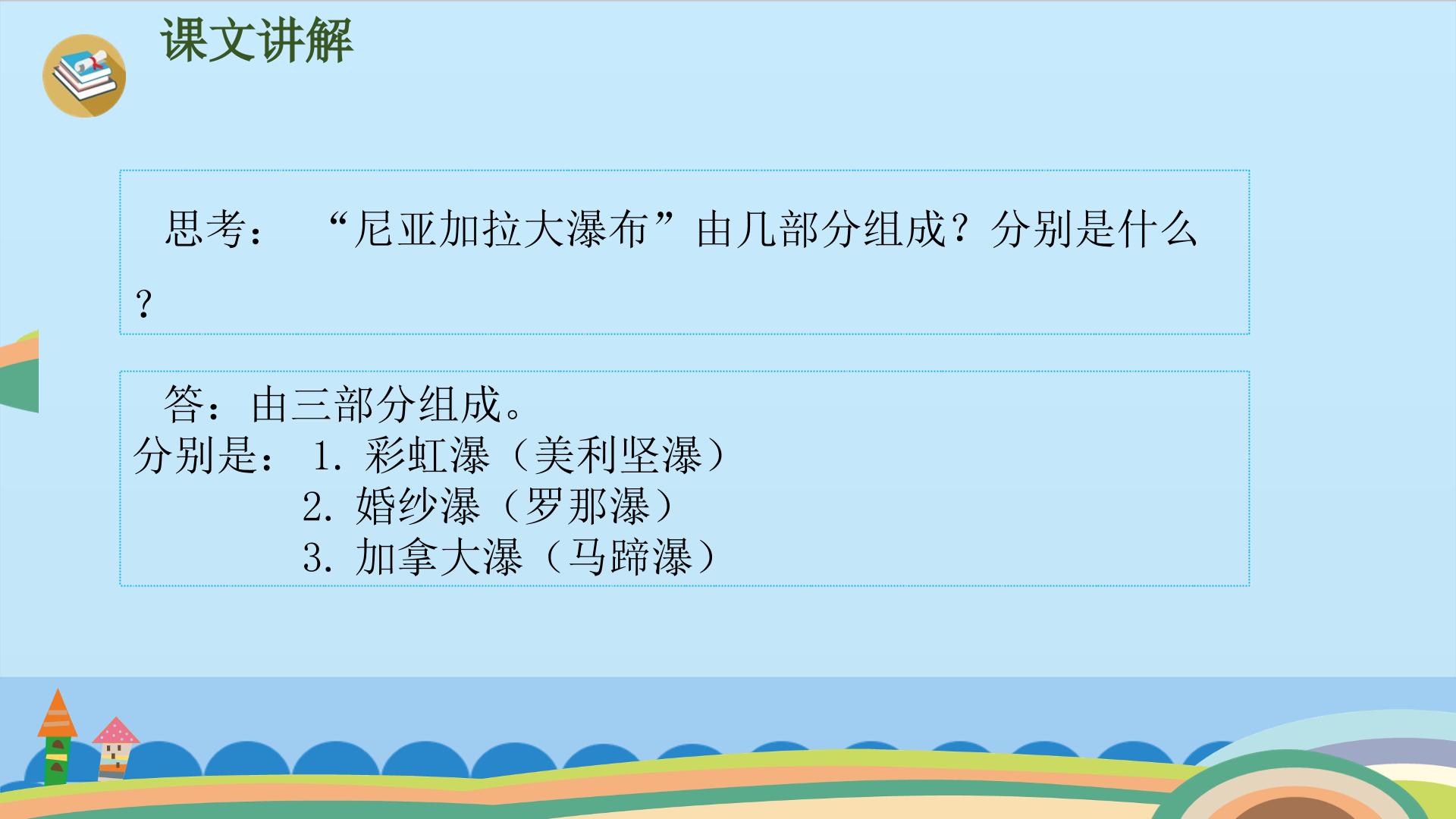 课文讲解

思考：“尼亚加拉大瀑布”由几部分组成？分别是什么？

答：由三部分组成。
分别是：1.彩虹瀑（美利坚瀑）
2.婚纱瀑（罗那瀑）
3.加拿大瀑（马蹄瀑）